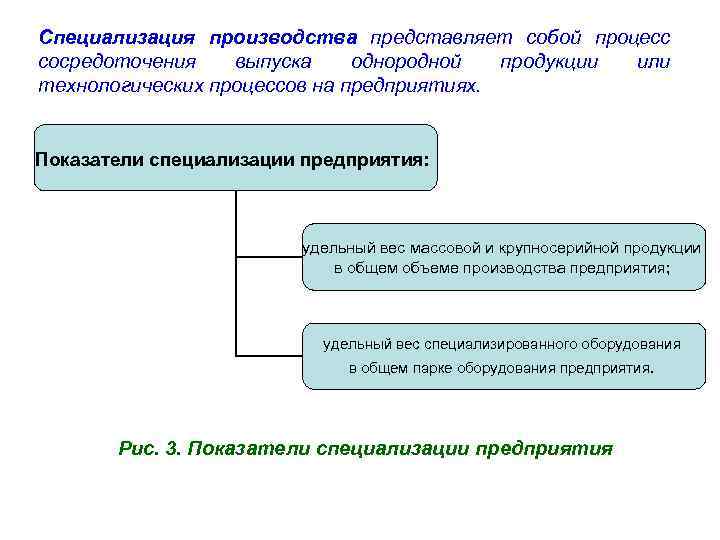 Специализация производства представляет собой процесс сосредоточения выпуска однородной продукции или технологических процессов на предприятиях.

Показатели специализации предприятия:

удельный вес массовой и крупносерийной продукции в общем объеме производства предприятия;

удельный вес специализированного оборудования в общем парке оборудования предприятия.

Рис. 3. Показатели специализации предприятия